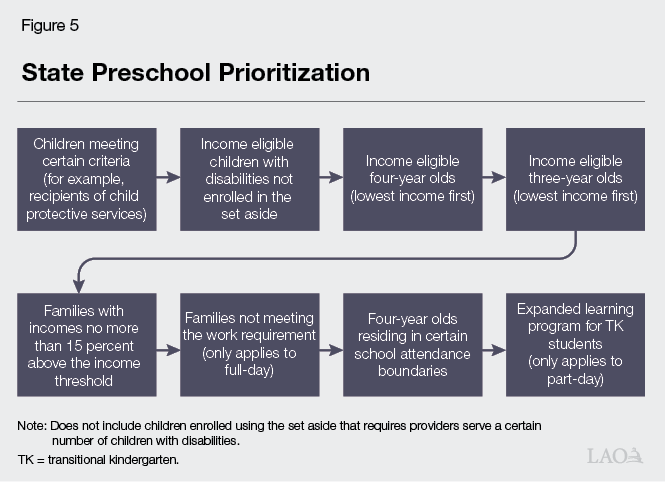 Figure 5

State Preschool Prioritization

Children meeting certain criteria (for example, recipients of child protective services)

Income eligible children with disabilities not enrolled in the set aside

Income eligible four-year olds (lowest income first)

Income eligible three-year olds (lowest income first)

Families with incomes no more than 15 percent above the income threshold

Families not meeting the work requirement (only applies to full-day)

Four-year olds residing in certain school attendance boundaries

Expanded learning program for TK students (only applies to part-day)

Note: Does not include children enrolled using the set aside that requires providers serve a certain number of children with disabilities.

TK = transitional kindergarten.

LAO